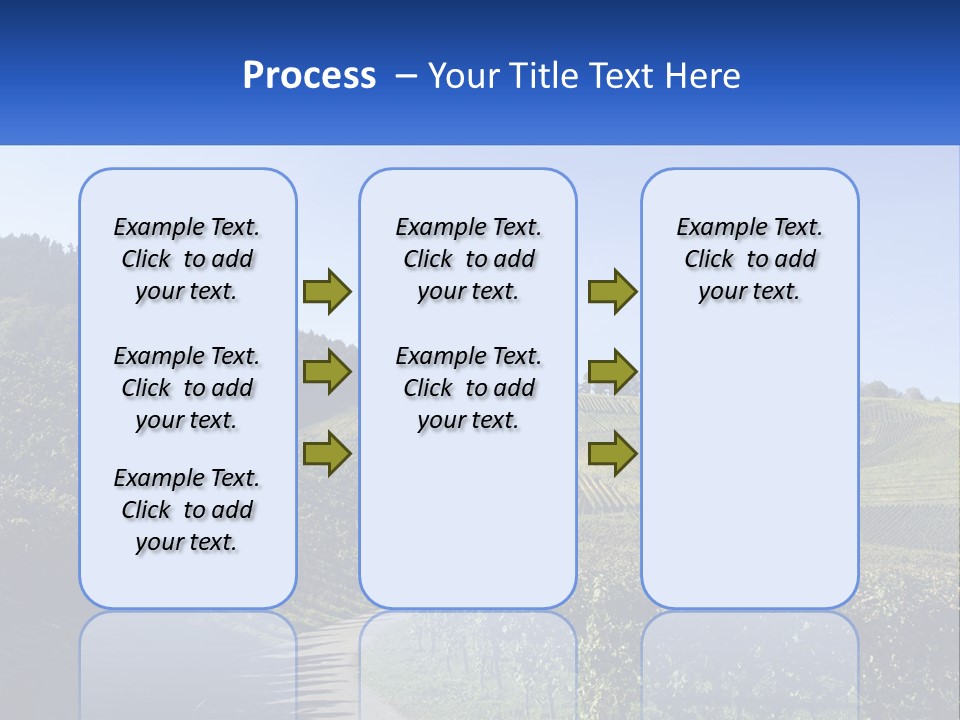 Process – Your Title Text Here

Example Text. Click to add your text.

Example Text. Click to add your text.

Example Text. Click to add your text.

Example Text. Click to add your text.

Example Text. Click to add your text.

Example Text. Click to add your text.